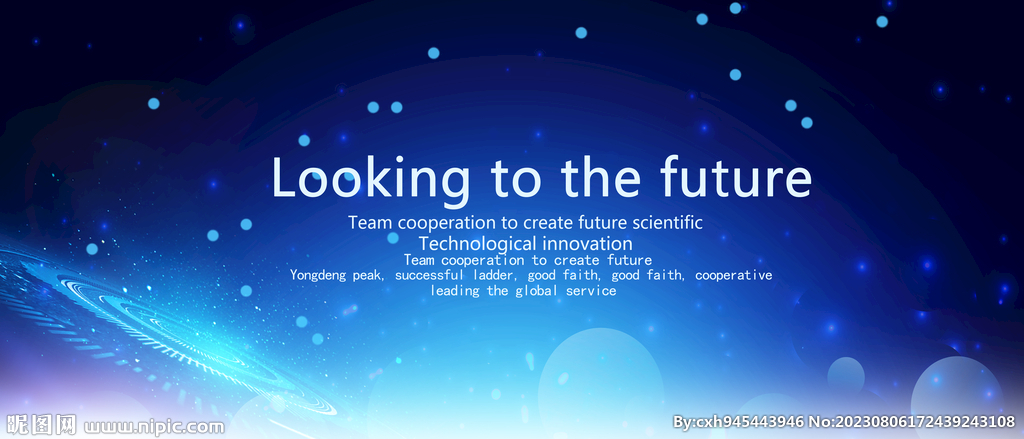 Looking to the future

Team cooperation to create future scientific
Technological innovation
Team cooperation to create future
Yongdeng peak, successful ladder, good faith, good faith, cooperative
leading the global service

昵图网 www.nipic.com

By:cxh945443946 No:20230806172439243108